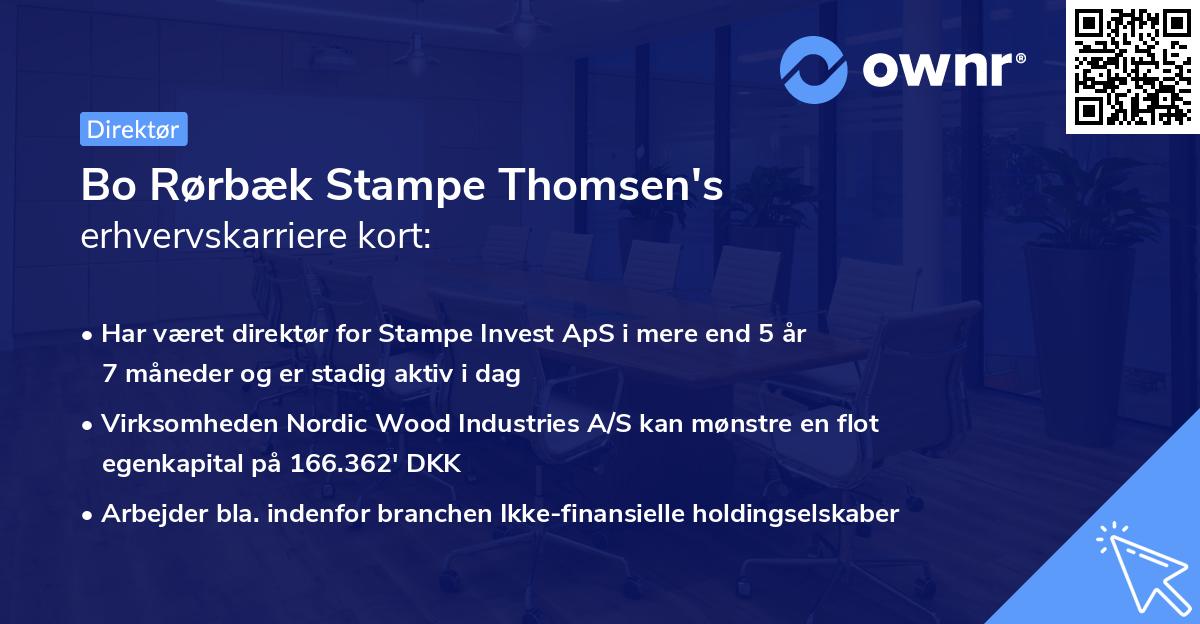 ownr®

Direktør

Bo Rørbæk Stampe Thomsen's
erhvervskarriere kort:

• Har været direktør for Stampe Invest ApS i mere end 5 år 7 måneder og er stadig aktiv i dag

• Virksomheden Nordic Wood Industries A/S kan mønstre en flot egenkapital på 166.362' DKK

• Arbejder bla. indenfor branchen Ikke-finansielle holdingselskaber